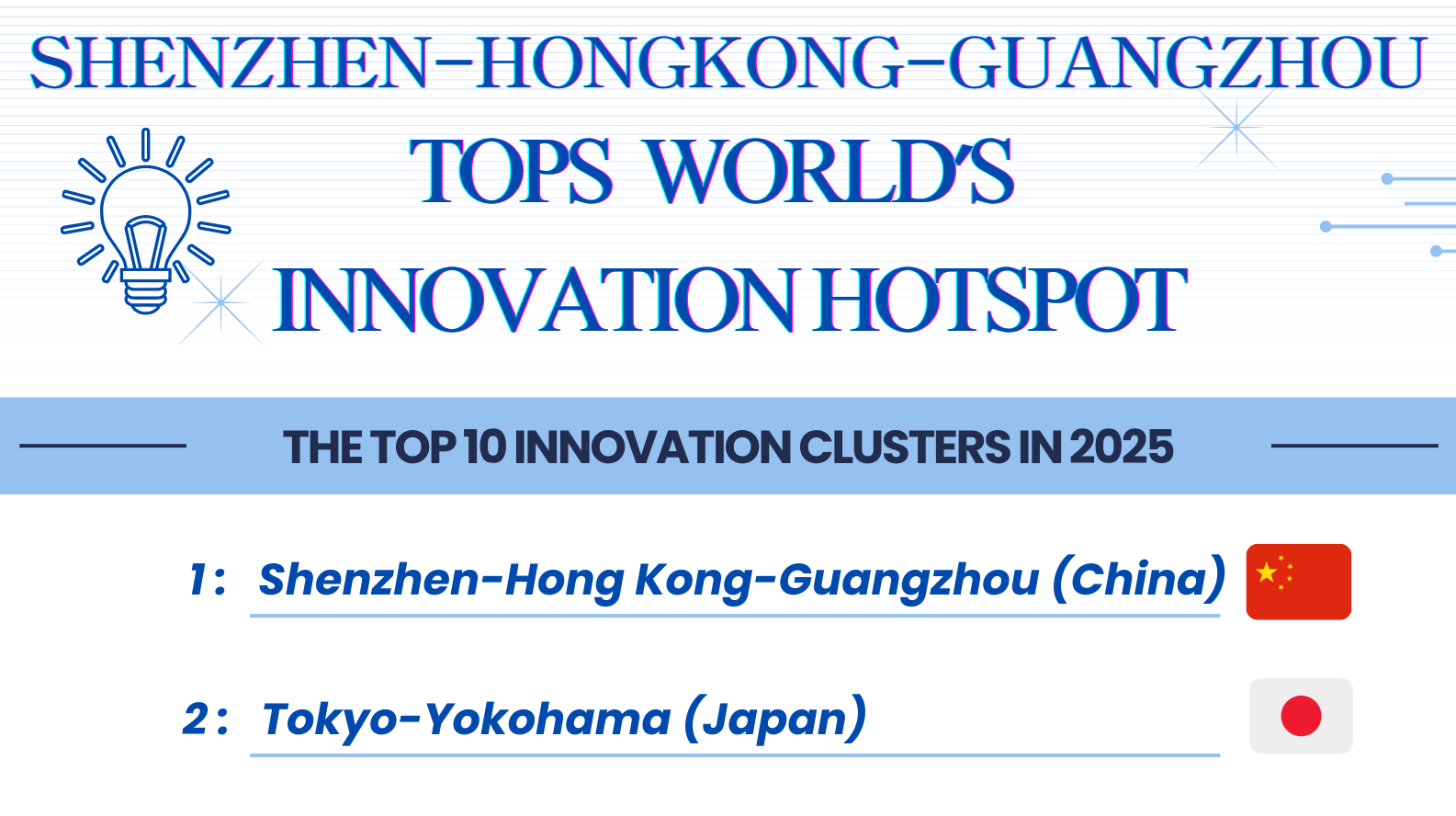 SHENZHEN-HONGKONG-GUANGZHOU
TOPS WORLD'S
INNOVATION HOTSPOT

THE TOP 10 INNOVATION CLUSTERS IN 2025

1: Shenzhen-Hong Kong-Guangzhou (China)

2: Tokyo-Yokohama (Japan)